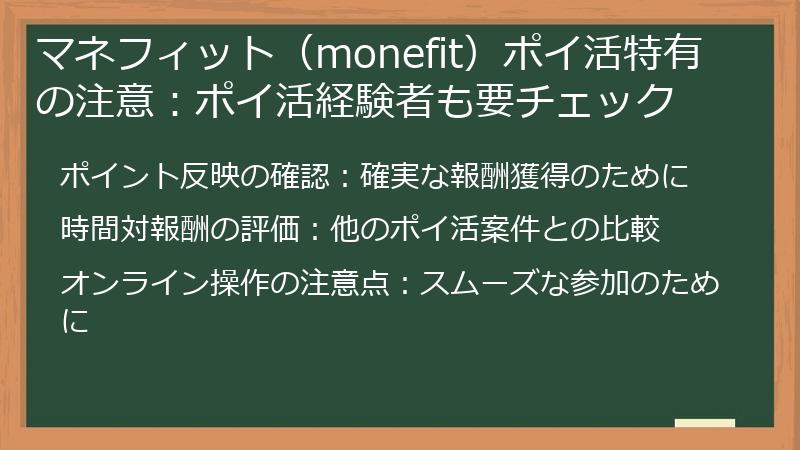 マネフィット（monefit）ポイ活特有の注意：ポイ活経験者も要チェック

ポイント反映の確認：確実な報酬獲得のために

時間対報酬の評価：他のポイ活案件との比較

オンライン操作の注意点：スムーズな参加のために